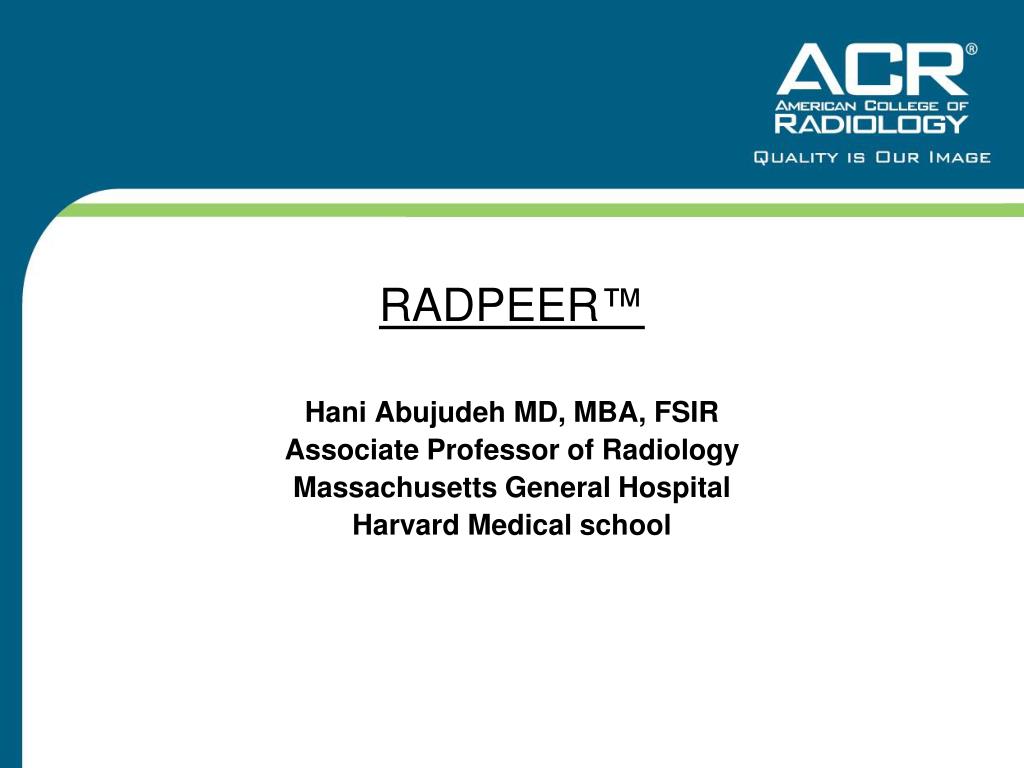 ACR®
AMERICAN COLLEGE OF
RADIOLOGY
QUALITY IS OUR IMAGE

RADPEER™

Hani Abujudeh MD, MBA, FSIR
Associate Professor of Radiology
Massachusetts General Hospital
Harvard Medical school